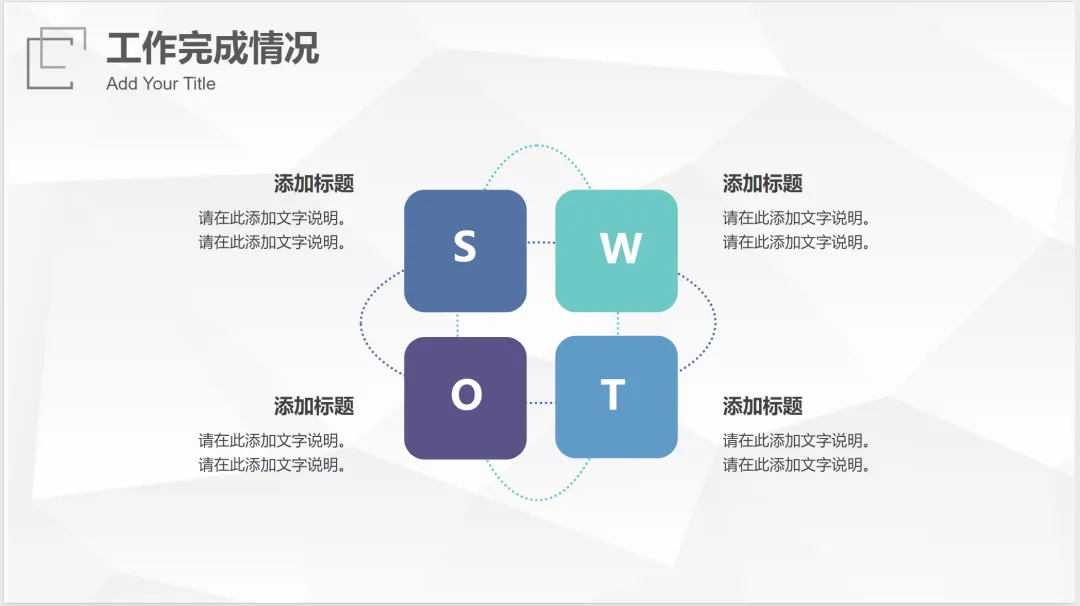 工作完成情况
Add Your Title

添加标题
请在此添加文字说明。
请在此添加文字说明。

S

W

添加标题
请在此添加文字说明。
请在此添加文字说明。

添加标题
请在此添加文字说明。
请在此添加文字说明。

O

T

添加标题
请在此添加文字说明。
请在此添加文字说明。